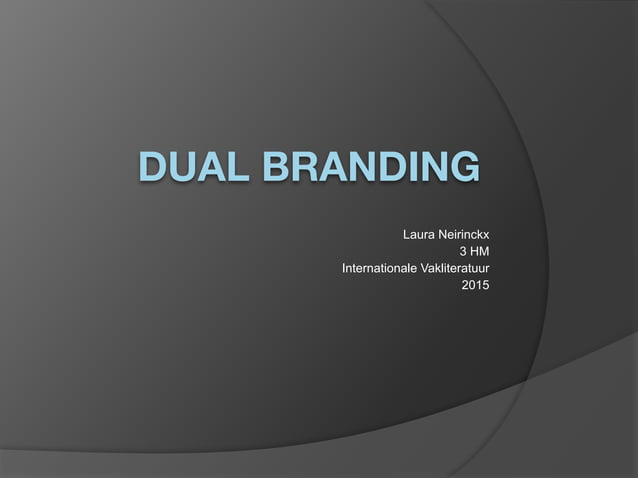 DUAL BRANDING

Laura Neirinckx
3 HM
Internationale Vakliteratuur
2015